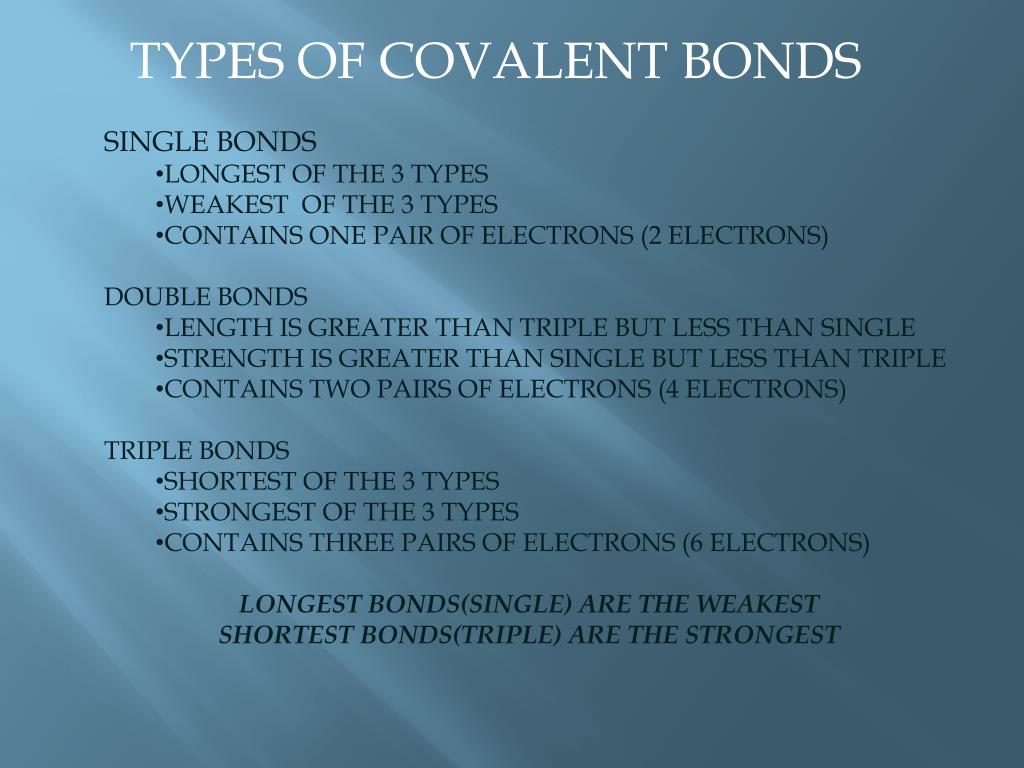 TYPES OF COVALENT BONDS

SINGLE BONDS
•LONGEST OF THE 3 TYPES
•WEAKEST OF THE 3 TYPES
•CONTAINS ONE PAIR OF ELECTRONS (2 ELECTRONS)

DOUBLE BONDS
•LENGTH IS GREATER THAN TRIPLE BUT LESS THAN SINGLE
•STRENGTH IS GREATER THAN SINGLE BUT LESS THAN TRIPLE
•CONTAINS TWO PAIRS OF ELECTRONS (4 ELECTRONS)

TRIPLE BONDS
•SHORTEST OF THE 3 TYPES
•STRONGEST OF THE 3 TYPES
•CONTAINS THREE PAIRS OF ELECTRONS (6 ELECTRONS)

LONGEST BONDS(SINGLE) ARE THE WEAKEST
SHORTEST BONDS(TRIPLE) ARE THE STRONGEST